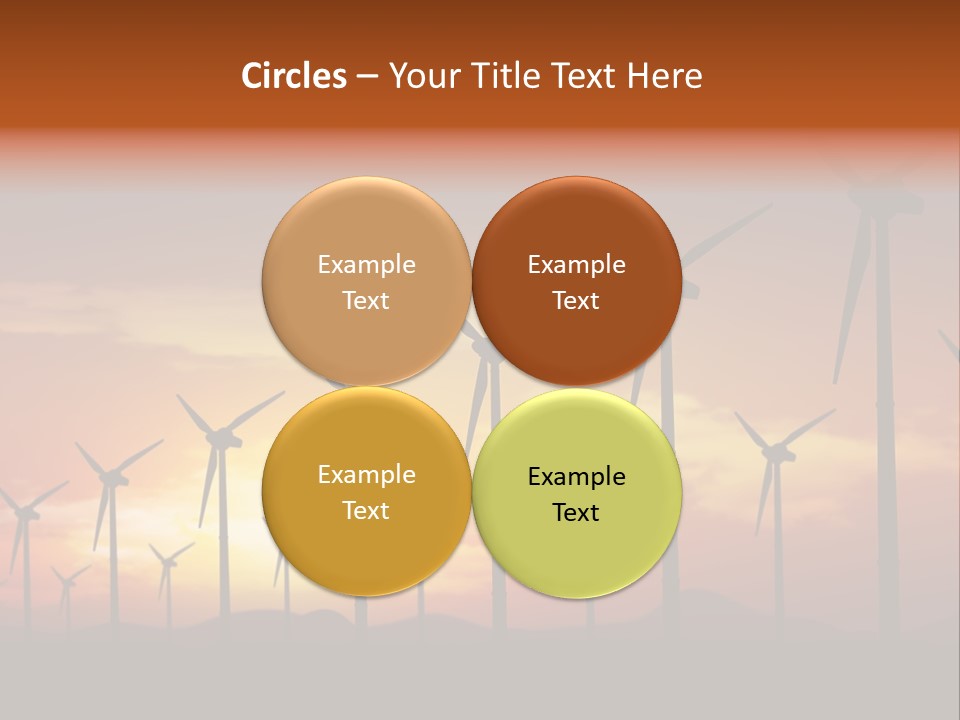 Circles – Your Title Text Here

Example Text

Example Text

Example Text

Example Text